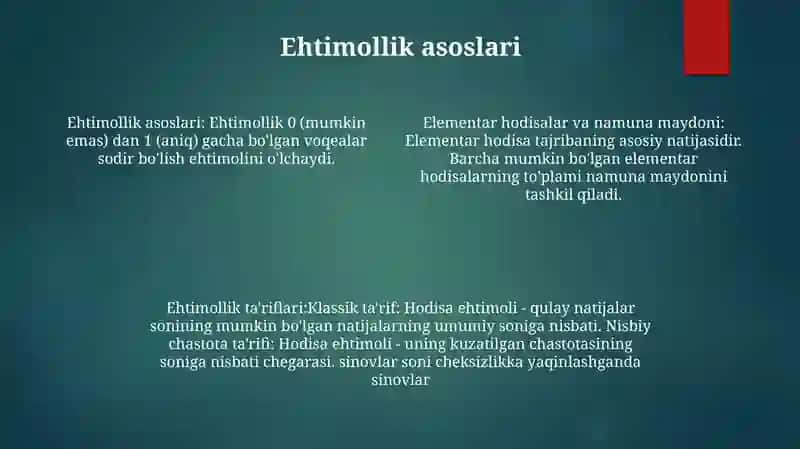 Ehtimollik asoslari

Ehtimollik asoslari: Ehtimollik 0 (mumkin emas) dan 1 (aniq) gacha bo'lgan voqealar sodir bo'lish ehtimolini o'lchaydi.

Elementar hodisalar va namuna maydoni: Elementar hodisa tajribaning asosiy natijasidir. Barcha mumkin bo'lgan elementar hodisalarning to'plami namuna maydonini tashkil qiladi.

Ehtimollik ta'riflari:Klassik ta'rif: Hodisa ehtimoli - qulay natijalar sonining mumkin bo'lgan natijalarning umumiy soniga nisbati. Nisbiy chastota ta'rifi: Hodisa ehtimoli - uning kuzatilgan chastotasining soniga nisbati chegarasi. sinovlar soni cheksizlikka yaqinlashganda sinovlar